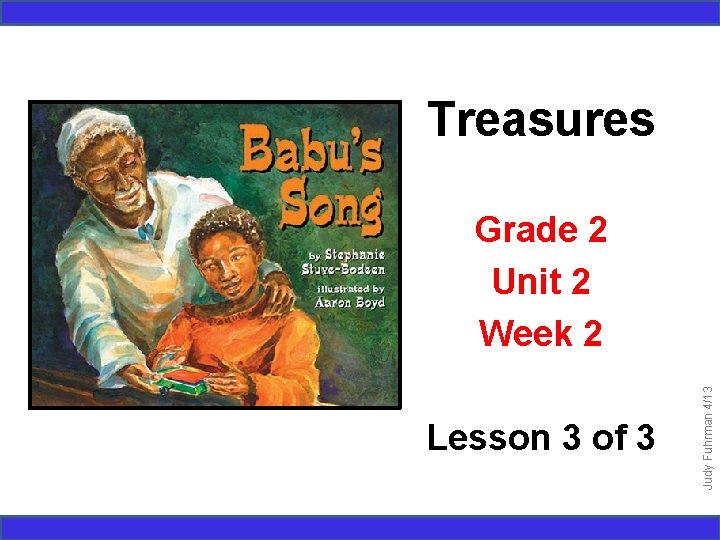 Babu's Song

by Stephanie Stuve-Bodeen

illustrated by Aaron Boyd

Treasures

Grade 2

Unit 2

Week 2

Lesson 3 of 3

Judy Fuhrman 4/13